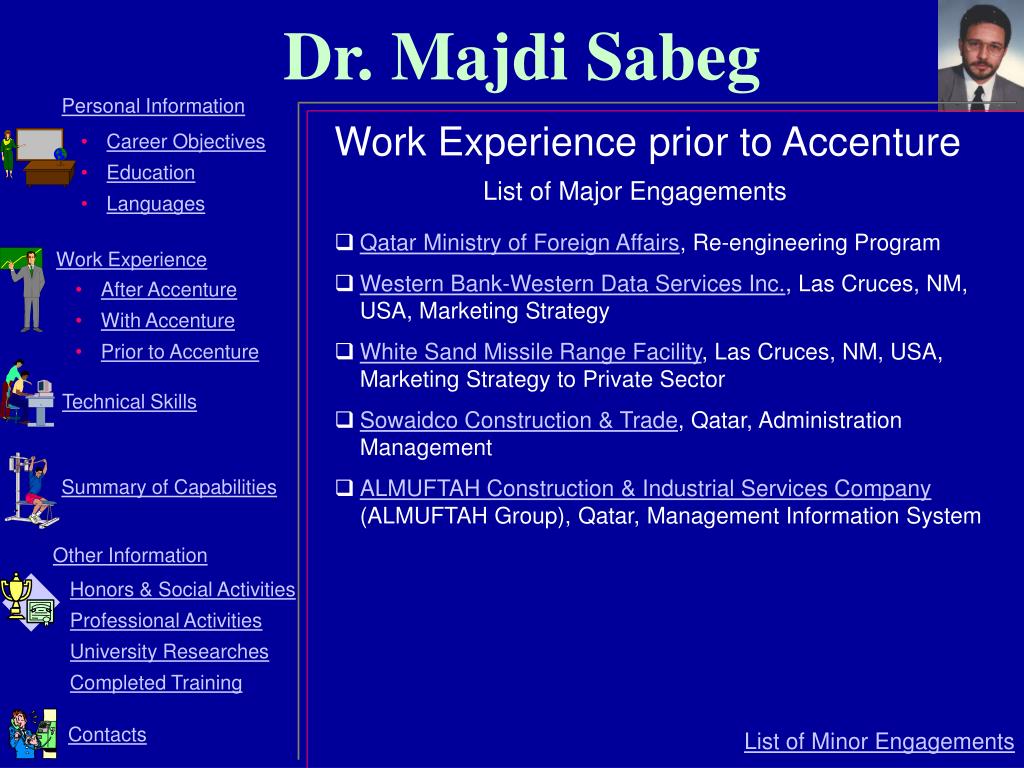 Dr. Majdi Sabeg

Personal Information
• Career Objectives
• Education
• Languages

Work Experience
• After Accenture
• With Accenture
• Prior to Accenture

Technical Skills

Summary of Capabilities

Other Information
Honors & Social Activities
Professional Activities
University Researches
Completed Training

Contacts

Work Experience prior to Accenture

List of Major Engagements

❑ Qatar Ministry of Foreign Affairs, Re-engineering Program

❑ Western Bank-Western Data Services Inc., Las Cruces, NM, USA, Marketing Strategy

❑ White Sand Missile Range Facility, Las Cruces, NM, USA, Marketing Strategy to Private Sector

❑ Sowaidco Construction & Trade, Qatar, Administration Management

❑ ALMUFTAH Construction & Industrial Services Company (ALMUFTAH Group), Qatar, Management Information System

List of Minor Engagements